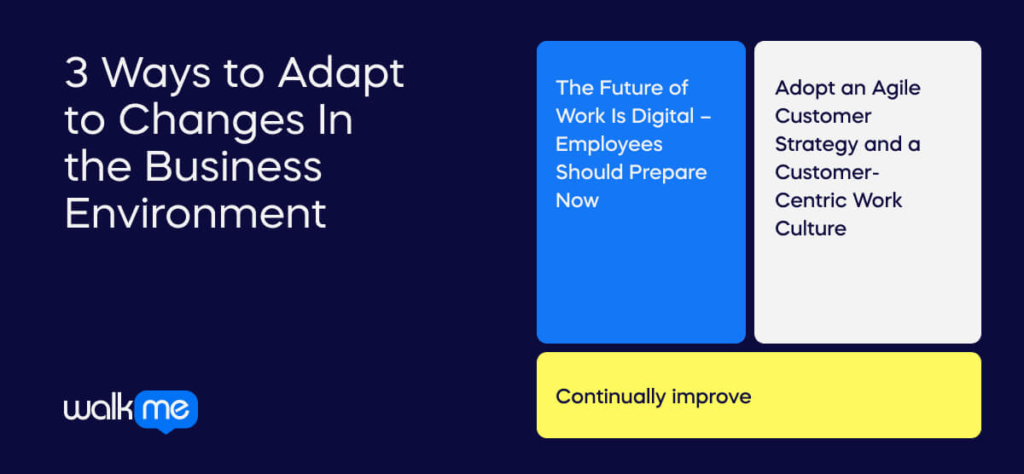 3 Ways to Adapt to Changes In the Business Environment

The Future of Work Is Digital – Employees Should Prepare Now

Adopt an Agile Customer Strategy and a Customer-Centric Work Culture

Continually improve

walkme